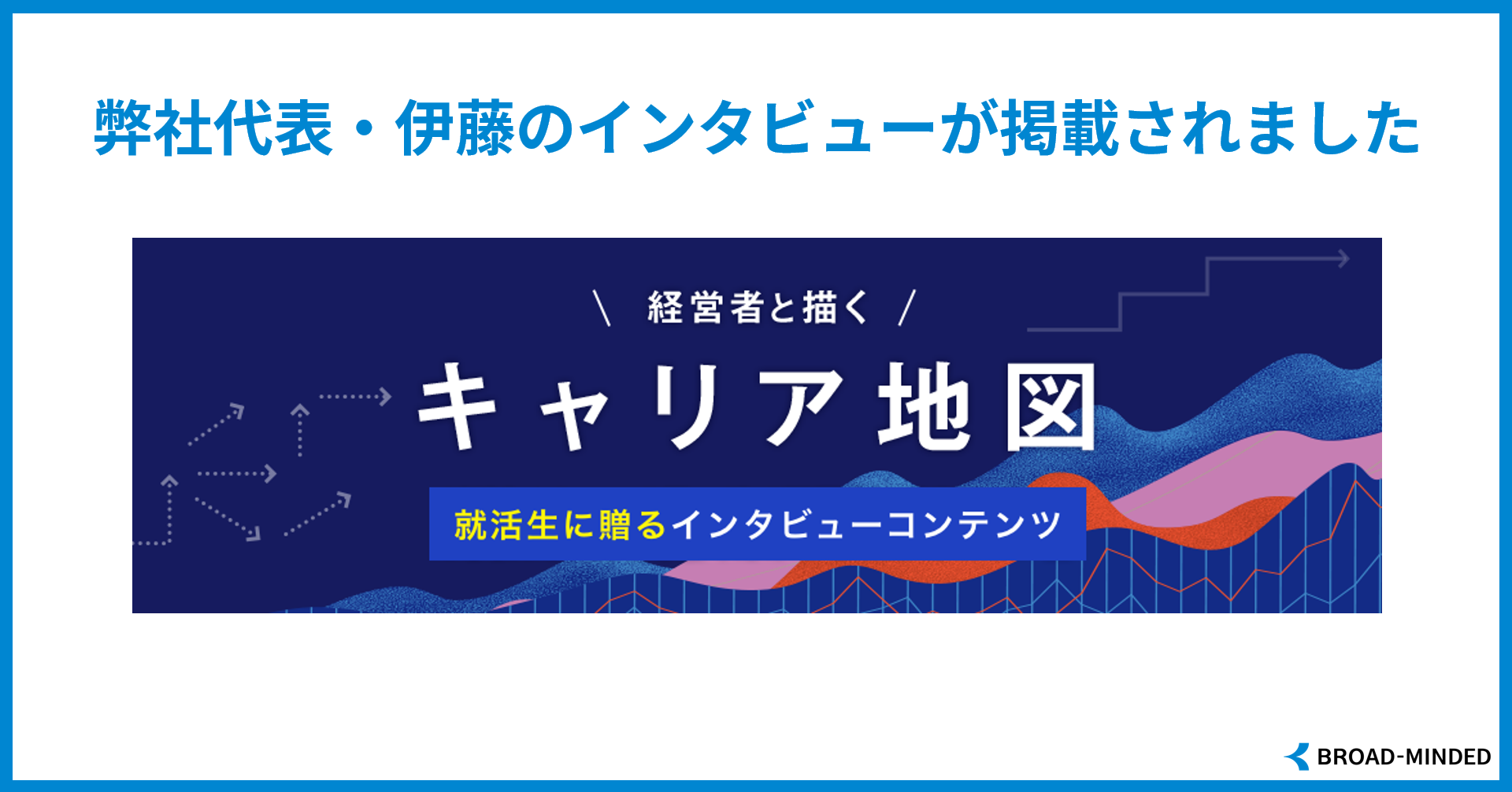 弊社代表・伊藤のインタビューが掲載されました

\ 経営者と描く /

キャリア地図

就活生に贈るインタビューコンテンツ

BROAD-MINDED